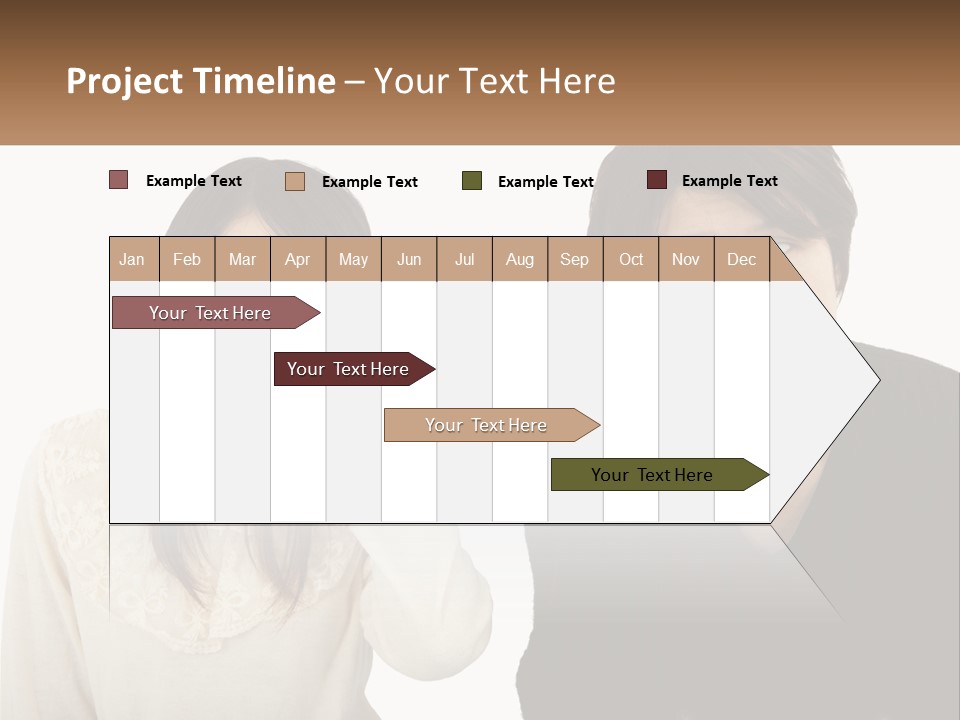 Project Timeline – Your Text Here

Example Text Example Text Example Text Example Text

| Jan | Feb | Mar | Apr | May | Jun | Jul | Aug | Sep | Oct | Nov | Dec |
|---|---|---|---|---|---|---|---|---|---|---|---|

Your Text Here

Your Text Here

Your Text Here

Your Text Here